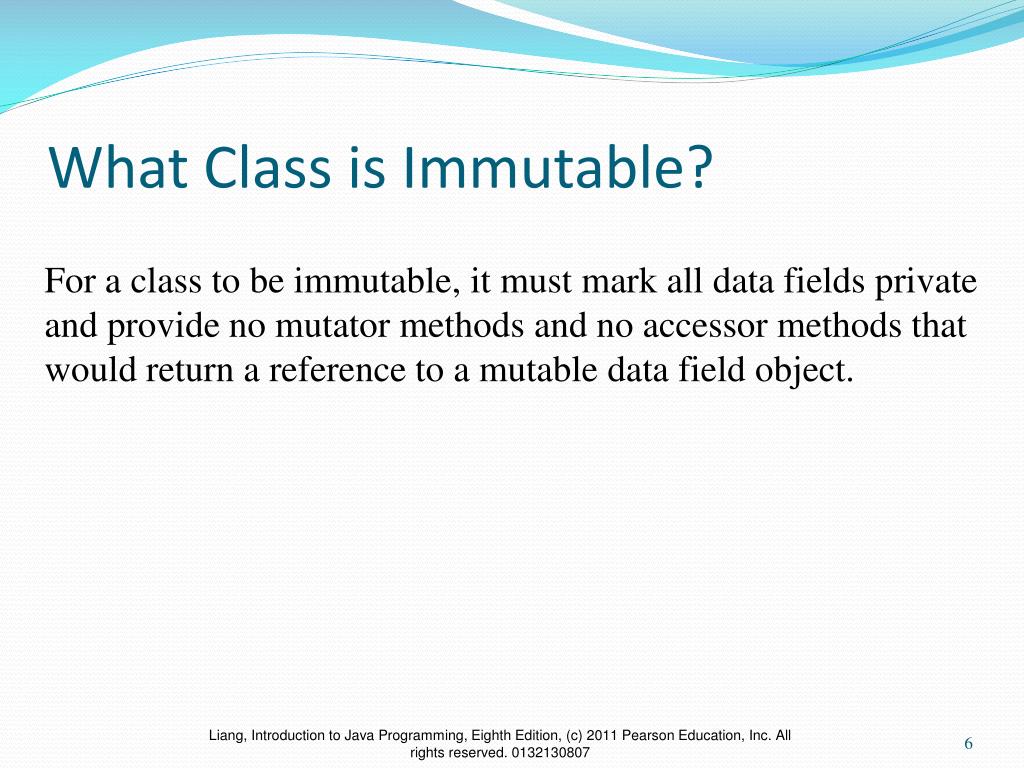 What Class is Immutable?

For a class to be immutable, it must mark all data fields private and provide no mutator methods and no accessor methods that would return a reference to a mutable data field object.

Liang, Introduction to Java Programming, Eighth Edition, (c) 2011 Pearson Education, Inc. All rights reserved. 0132130807

6